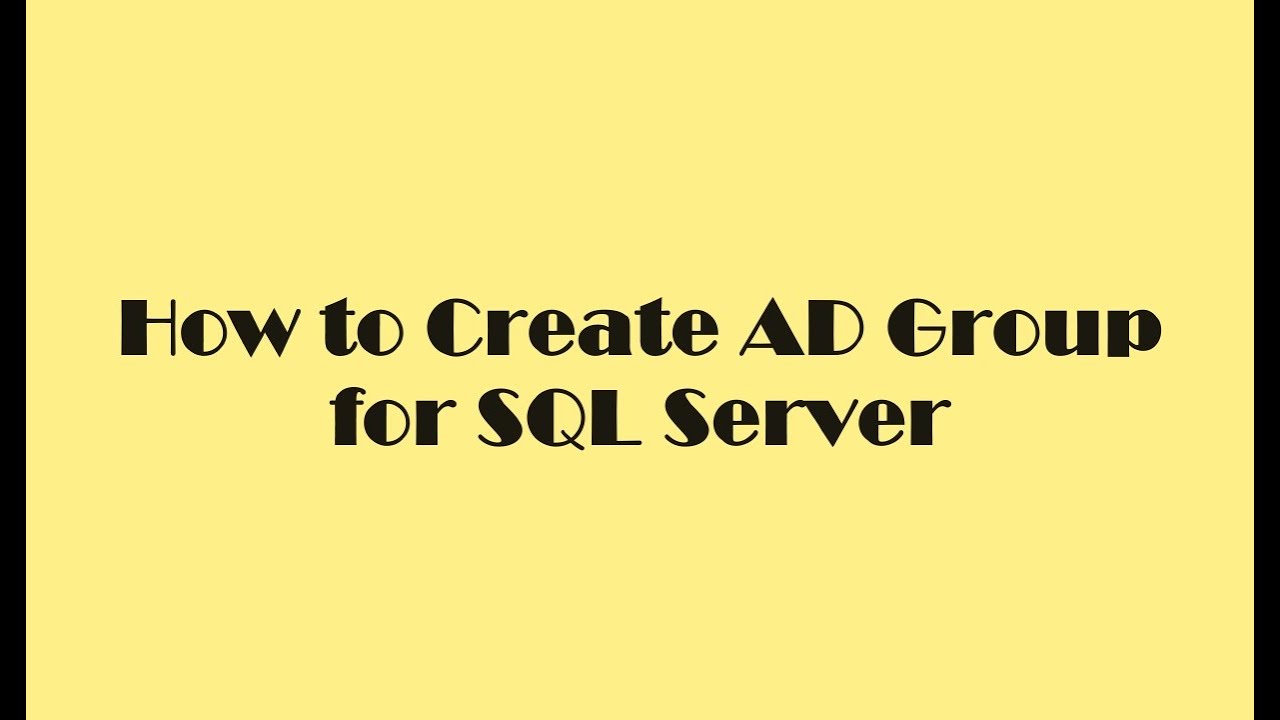 How to Create AD Group for SQL Server